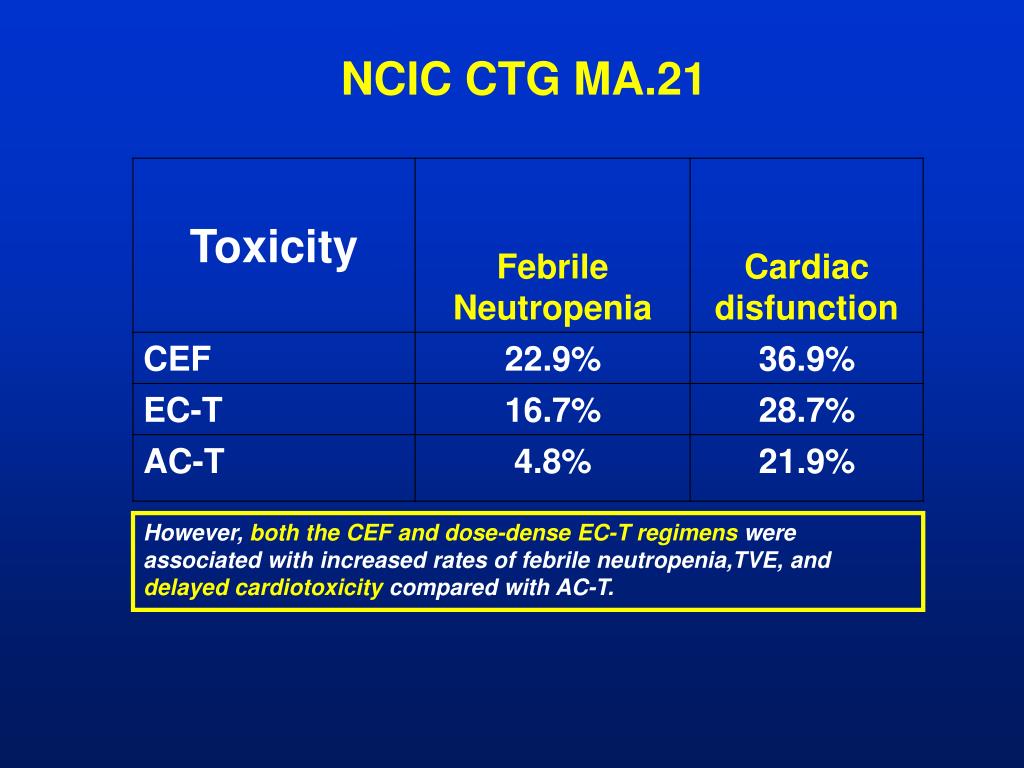 NCIC CTG MA.21

| Toxicity | Febrile Neutropenia | Cardiac disfunction |
|---|---|---|
| CEF | 22.9% | 36.9% |
| EC-T | 16.7% | 28.7% |
| AC-T | 4.8% | 21.9% |

However, both the CEF and dose-dense EC-T regimens were associated with increased rates of febrile neutropenia,TVE, and delayed cardiotoxicity compared with AC-T.